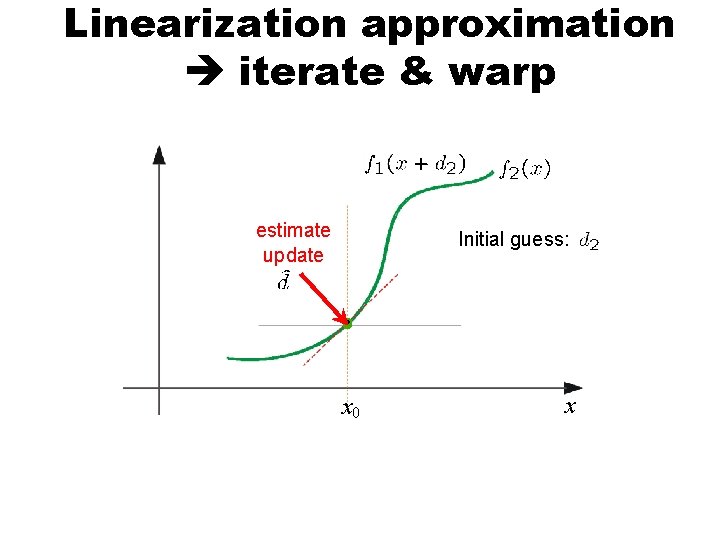 Linearization approximation
→ iterate & warp

$f_1(x + d_2)$ $f_2(x)$

estimate update $\hat{d}$

Initial guess: $d_2$

$x_0$

$x$